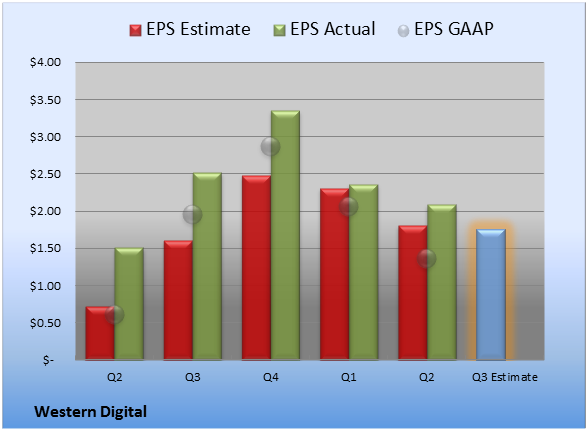 EPS Estimate EPS Actual EPS GAAP

$4.00
$3.50
$3.00
$2.50
$2.00
$1.50
$1.00
$0.50
$-

Q2 Q3 Q4 Q1 Q2 Q3 Estimate

Western Digital